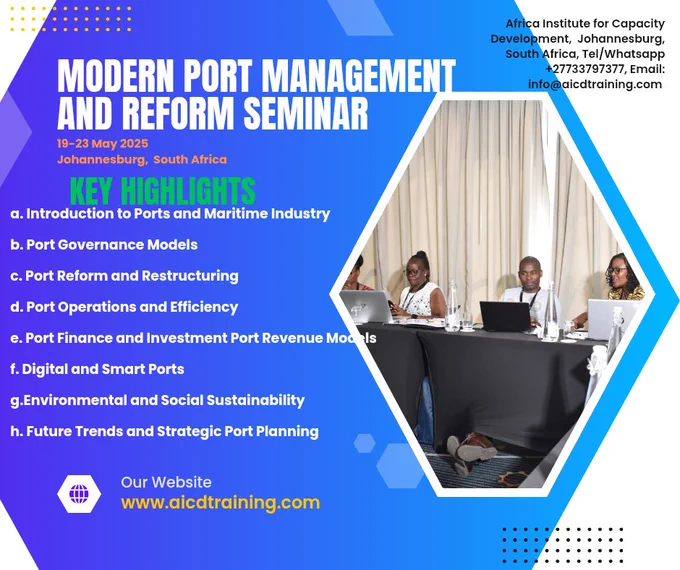 Africa Institute for Capacity Development, Johannesburg, South Africa, Tel/Whatsapp +27733797377, Email: info@aicdtraining.com

MODERN PORT MANAGEMENT AND REFORM SEMINAR

19-23 May 2025
Johannesburg, South Africa

KEY HIGHLIGHTS

a. Introduction to Ports and Maritime Industry

b. Port Governance Models

c. Port Reform and Restructuring

d. Port Operations and Efficiency

e. Port Finance and Investment Port Revenue Models

f. Digital and Smart Ports

g.Environmental and Social Sustainability

h. Future Trends and Strategic Port Planning

Our Website
www.aicdtraining.com